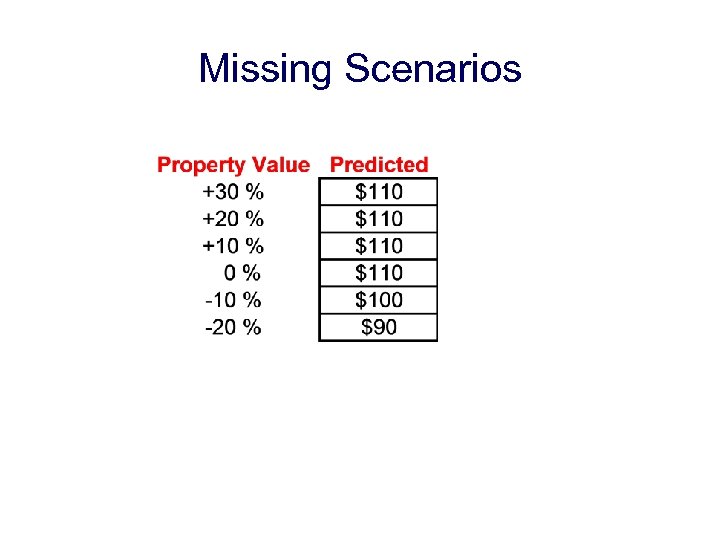 Missing Scenarios

| Property Value | Predicted |
|---|---|
| +30 % | \$110 |
| +20 % | \$110 |
| +10 % | \$110 |
| 0 % | \$110 |
| -10 % | \$100 |
| -20 % | \$90 |